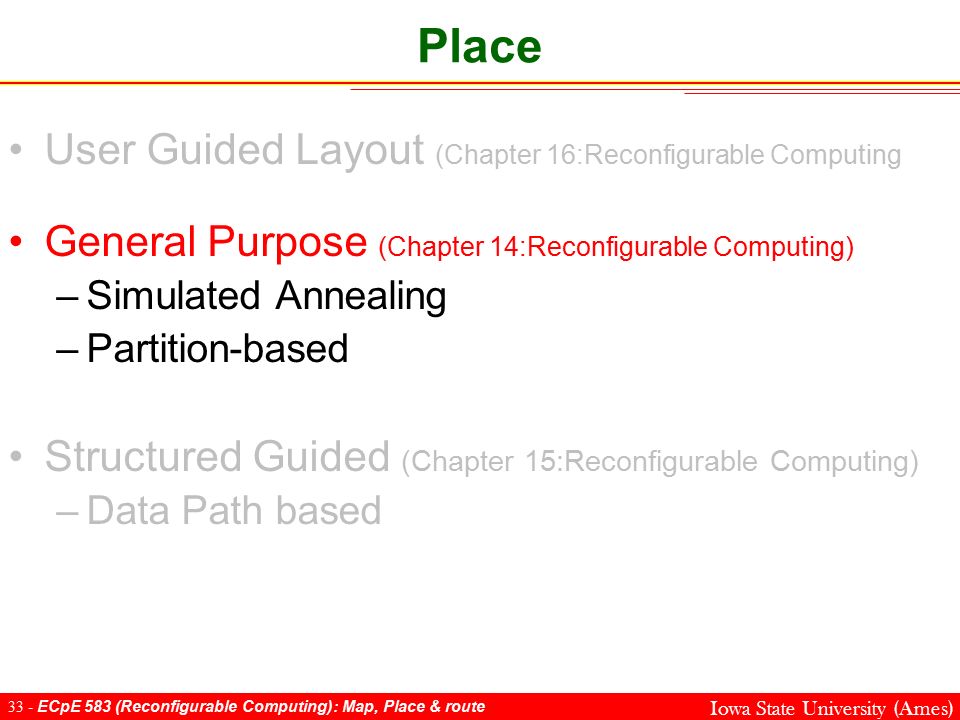 Place

• User Guided Layout (Chapter 16:Reconfigurable Computing

• General Purpose (Chapter 14:Reconfigurable Computing)
– Simulated Annealing
– Partition-based

• Structured Guided (Chapter 15:Reconfigurable Computing)
– Data Path based

33 - ECpE 583 (Reconfigurable Computing): Map, Place & route

Iowa State University (Ames)